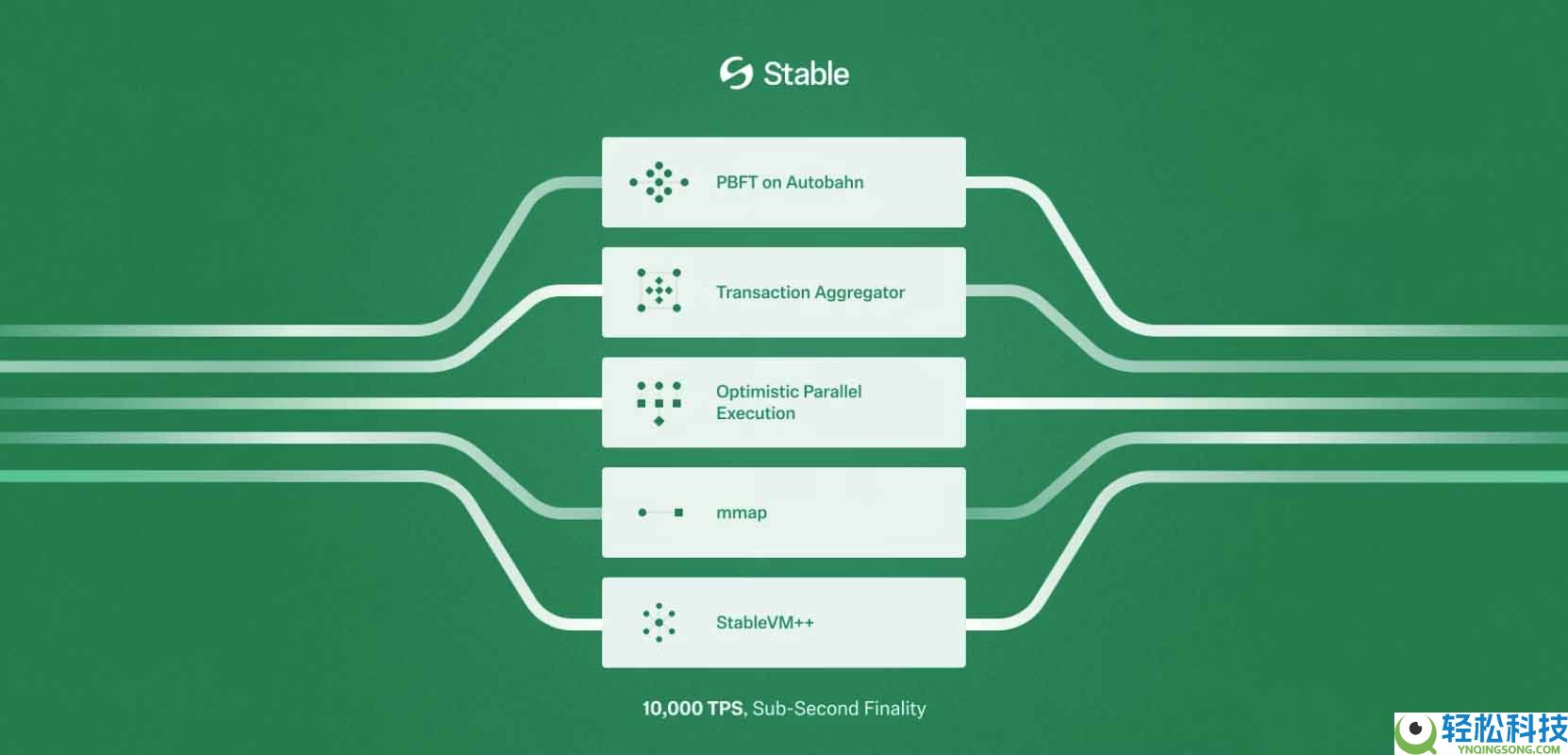 Stable

PBFT on Autobahn

Transaction Aggregator

Optimistic Parallel Execution

mmap

StableVM++

10,000 TPS, Sub-Second Finality

轻松科技
YNQINGSONG.COM